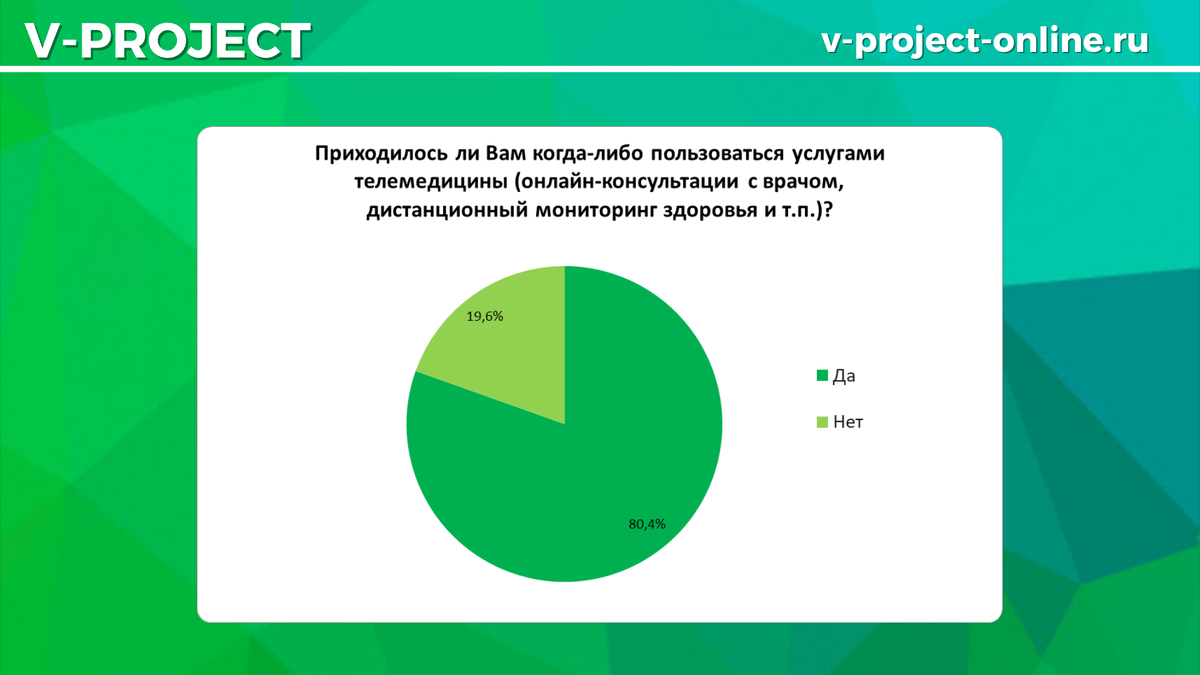 V-PROJECT

v-project-online.ru

Приходилось ли Вам когда-либо пользоваться услугами телемедицины (онлайн-консультации с врачом, дистанционный мониторинг здоровья и т.п.)?

19,6%

80,4%

Да

Нет